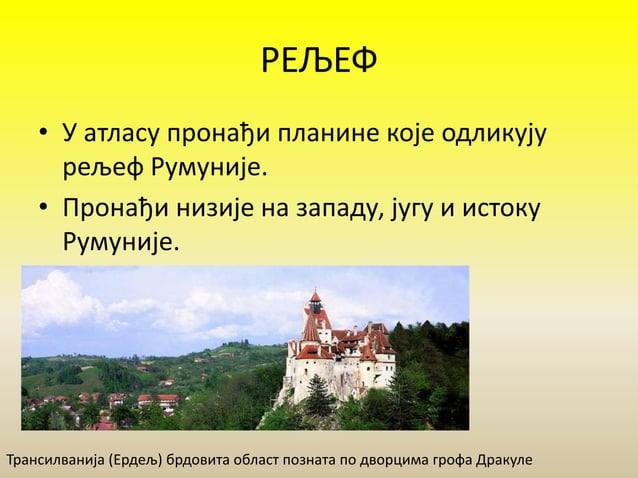 РЕЉЕФ

• У атласу пронађи планине које одликују рељеф Румуније.

• Пронађи низије на западу, југу и истоку Румуније.

Трансилванија (Ердељ) брдовита област позната по дворцима грофа Дракуле